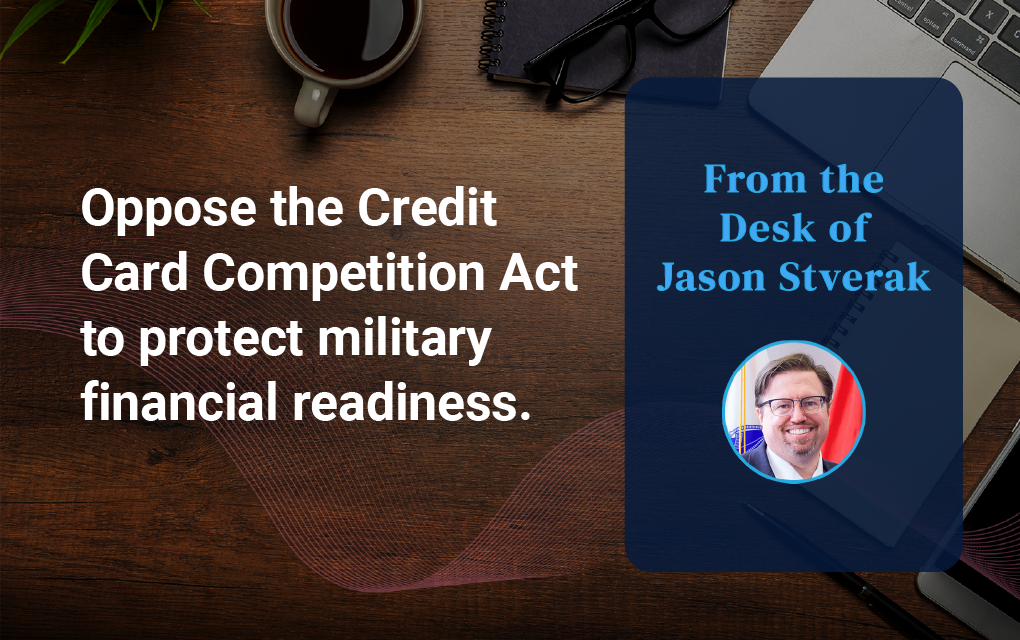 Oppose the Credit Card Competition Act to protect military financial readiness.

From the Desk of Jason Stverak